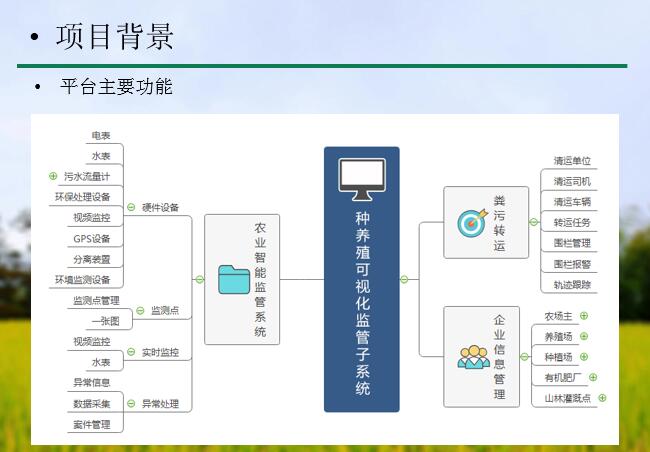 • 项目背景

• 平台主要功能

电表
水表
污水流量计
环保处理设备
视频监控
GPS设备
分离装置
环境监测设备
硬件设备
监测点管理
一张图
监测点
视频监控
水表
实时监控
异常信息
数据采集
案件管理
异常处理

农业智能监管系统

种养殖可视化监管子系统

粪污转运
清运单位
清运司机
清运车辆
转运任务
围栏管理
围栏报警
轨迹跟踪

企业信息管理
农场主
养殖场
种植场
有机肥厂
山林灌溉点